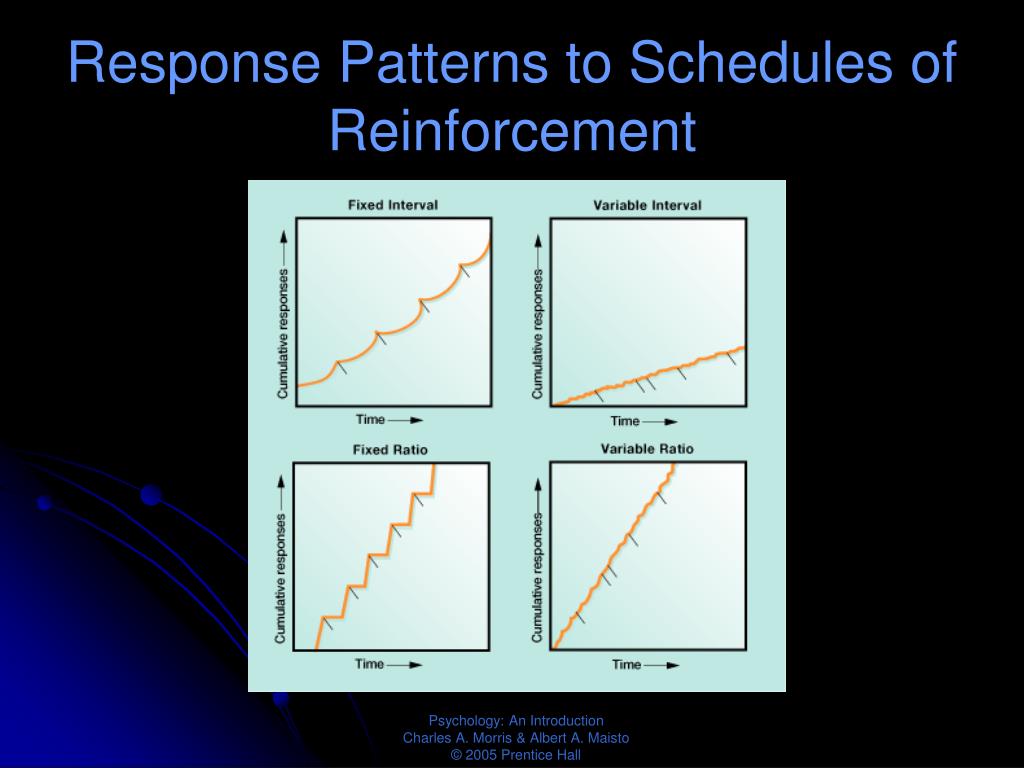 Response Patterns to Schedules of Reinforcement

Fixed Interval

Cumulative responses

Time

Variable Interval

Cumulative responses

Time

Fixed Ratio

Cumulative responses

Time

Variable Ratio

Cumulative responses

Time

Psychology: An Introduction
Charles A. Morris & Albert A. Maisto
© 2005 Prentice Hall